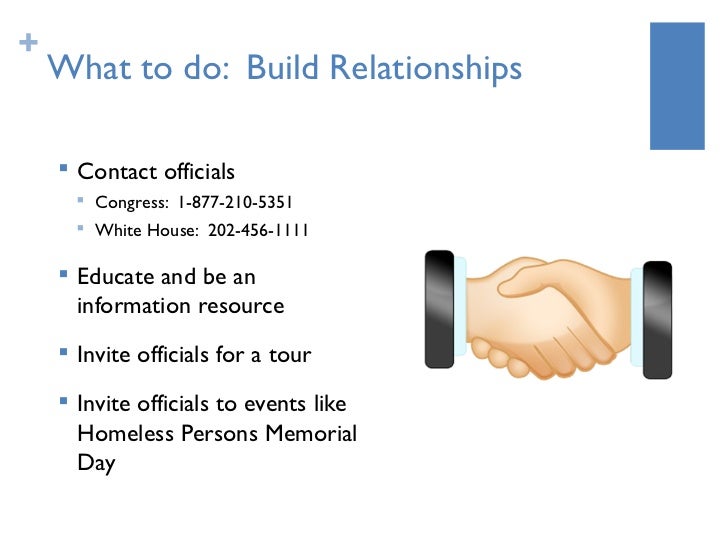 +
What to do: Build Relationships

- Contact officials
  - Congress: 1-877-210-5351
  - White House: 202-456-1111
- Educate and be an information resource
- Invite officials for a tour
- Invite officials to events like Homeless Persons Memorial Day